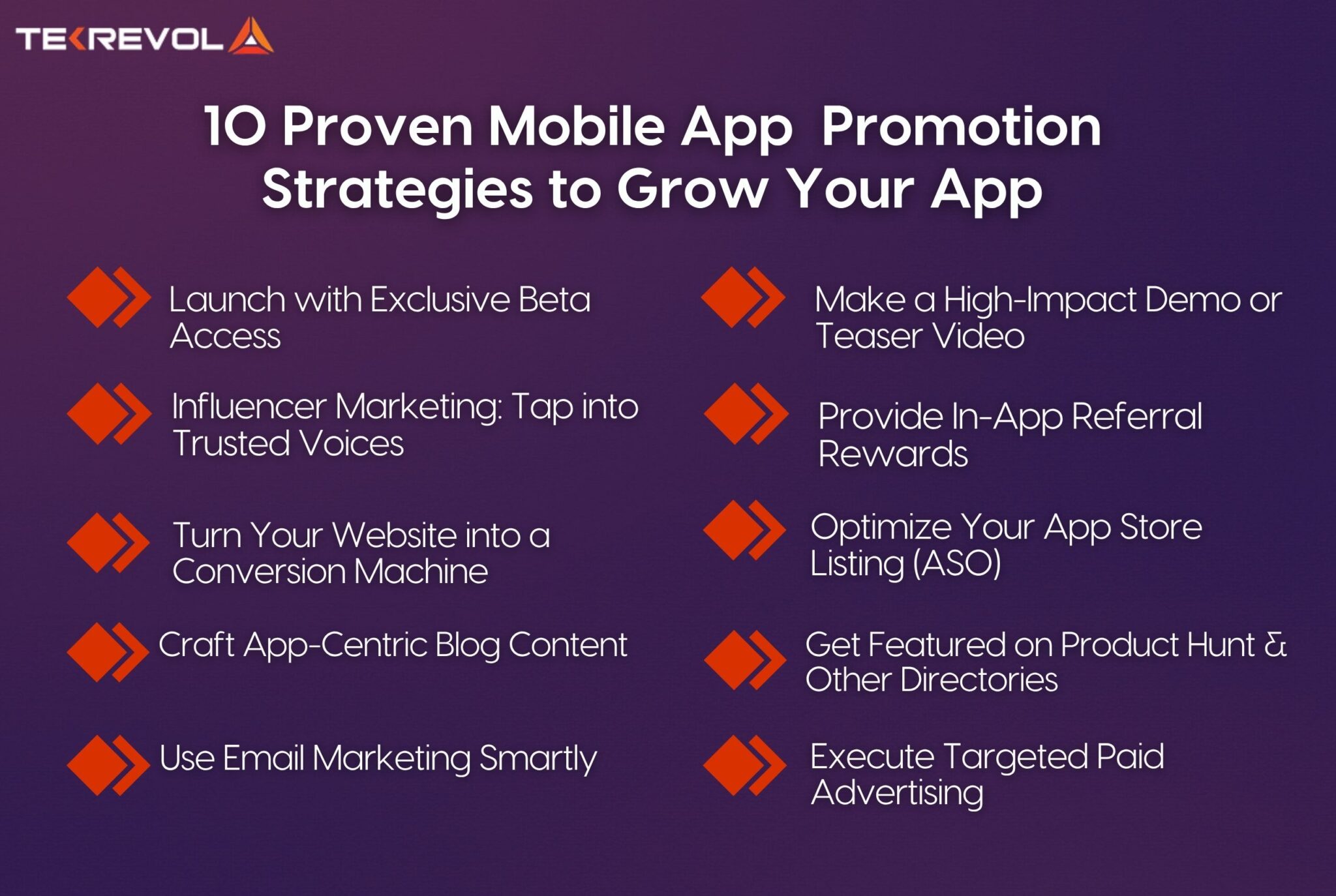 TEKREVOL

10 Proven Mobile App Promotion Strategies to Grow Your App

Launch with Exclusive Beta Access

Influencer Marketing: Tap into Trusted Voices

Turn Your Website into a Conversion Machine

Craft App-Centric Blog Content

Use Email Marketing Smartly

Make a High-Impact Demo or Teaser Video

Provide In-App Referral Rewards

Optimize Your App Store Listing (ASO)

Get Featured on Product Hunt & Other Directories

Execute Targeted Paid Advertising